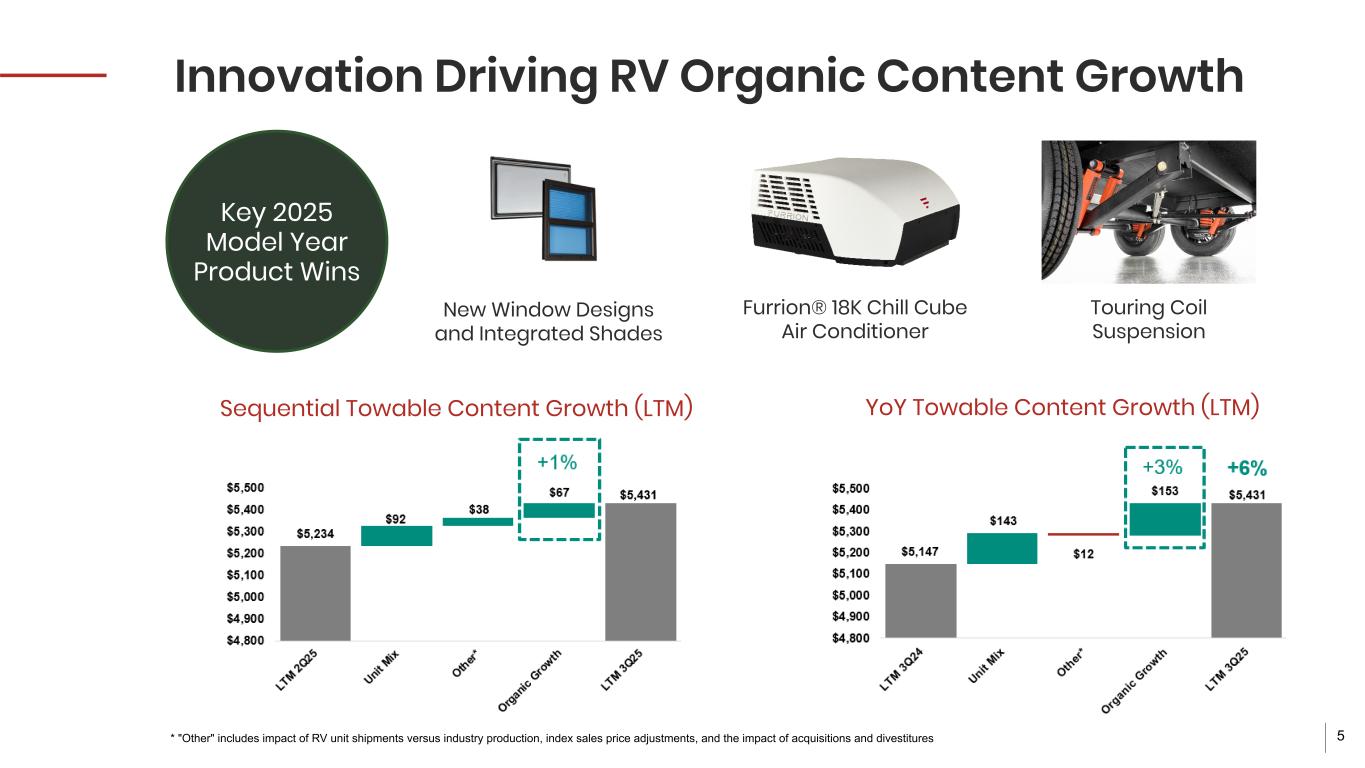 Innovation Driving RV Organic Content Growth

Key 2025 Model Year Product Wins

New Window Designs and Integrated Shades

FURRION

Furrion® 18K Chill Cube Air Conditioner

Touring Coil Suspension

Sequential Towable Content Growth (LTM)

+1%

$5,500
$5,400
$5,300
$5,200
$5,100
$5,000
$4,900
$4,800

$5,234
$92
$38
$67
$5,431

LTM 2Q25
Unit Mix
Other*
Organic Growth
LTM 3Q25

YoY Towable Content Growth (LTM)

+3%
+6%

$5,500
$5,400
$5,300
$5,200
$5,100
$5,000
$4,900
$4,800

$5,147
$143
$12
$153
$5,431

LTM 3Q24
Unit Mix
Other*
Organic Growth
LTM 3Q25

* "Other" includes impact of RV unit shipments versus industry production, index sales price adjustments, and the impact of acquisitions and divestitures

5